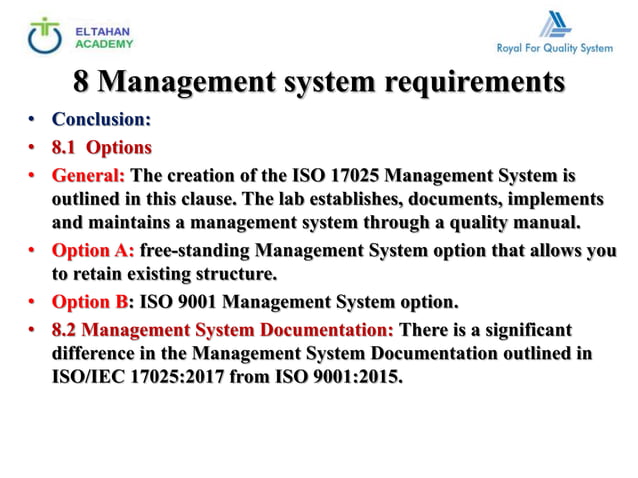 ELTAHAN
ACADEMY

Royal For Quality System

8 Management system requirements

• Conclusion:
• 8.1 Options
• General: The creation of the ISO 17025 Management System is outlined in this clause. The lab establishes, documents, implements and maintains a management system through a quality manual.
• Option A: free-standing Management System option that allows you to retain existing structure.
• Option B: ISO 9001 Management System option.
• 8.2 Management System Documentation: There is a significant difference in the Management System Documentation outlined in ISO/IEC 17025:2017 from ISO 9001:2015.